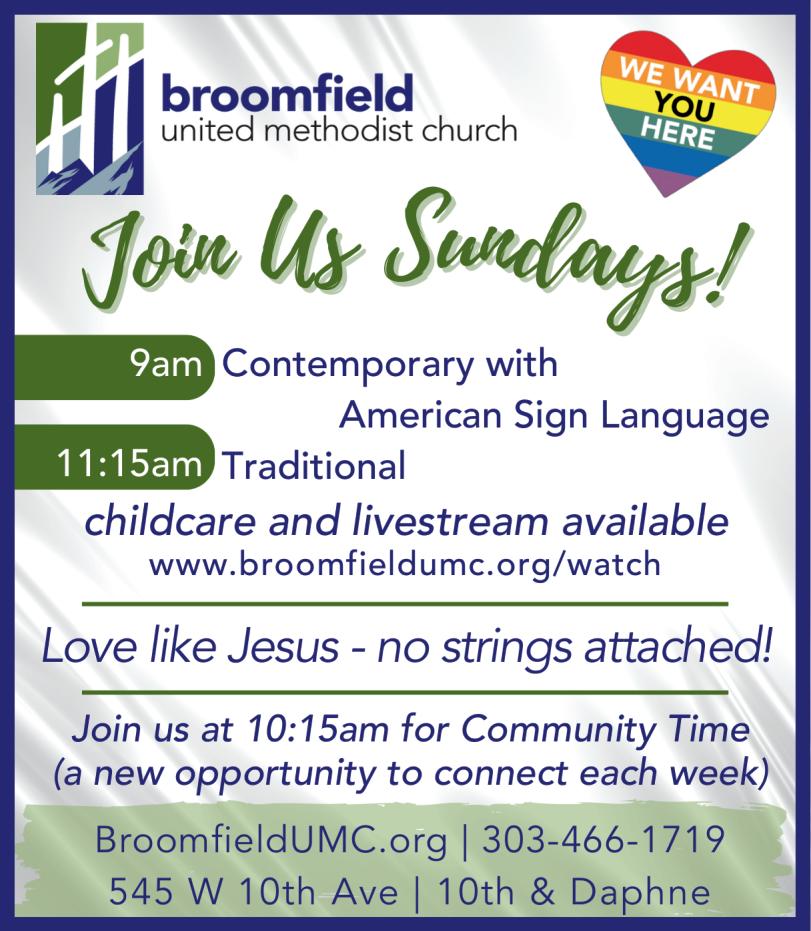 broomfield
united methodist church

WE WANT YOU HERE

Join Us Sundays!

9am Contemporary with American Sign Language

11:15am Traditional

childcare and livestream available
www.broomfieldumc.org/watch

Love like Jesus - no strings attached!

Join us at 10:15am for Community Time
(a new opportunity to connect each week)

BroomfieldUMC.org | 303-466-1719
545 W 10th Ave | 10th & Daphne